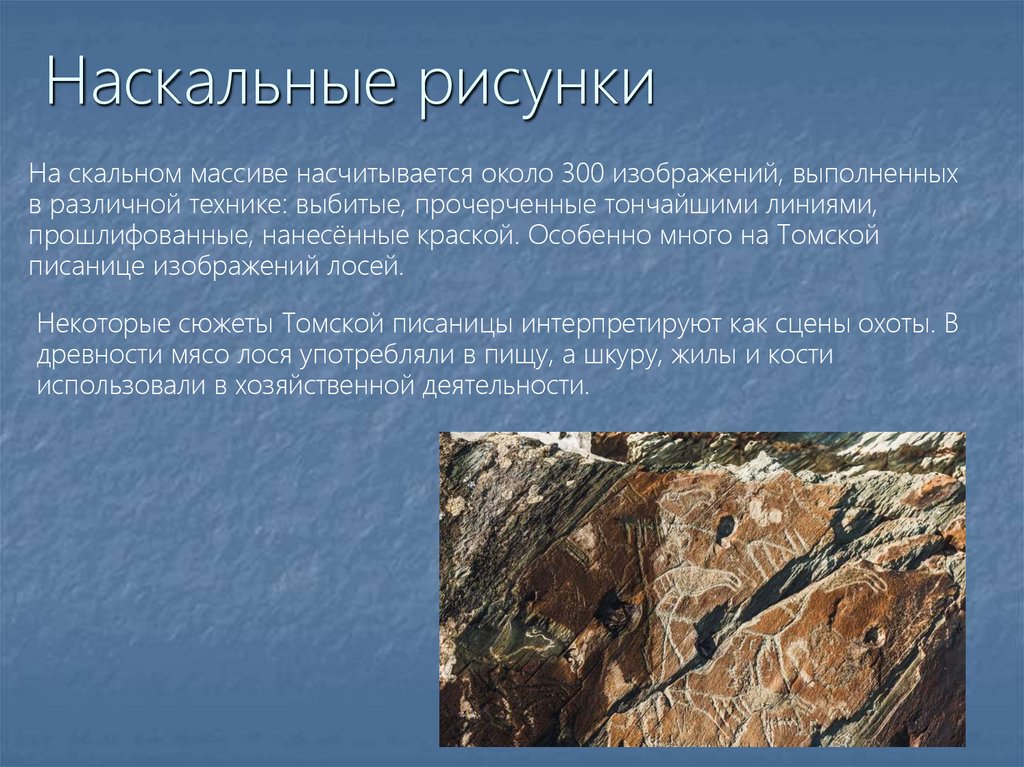 Наскальные рисунки

На скальном массиве насчитывается около 300 изображений, выполненных в различной технике: выбитые, прочерченные тончайшими линиями, прошлифованные, нанесённые краской. Особенно много на Томской писанице изображений лосей.

Некоторые сюжеты Томской писаницы интерпретируют как сцены охоты. В древности мясо лося употребляли в пищу, а шкуру, жилы и кости использовали в хозяйственной деятельности.